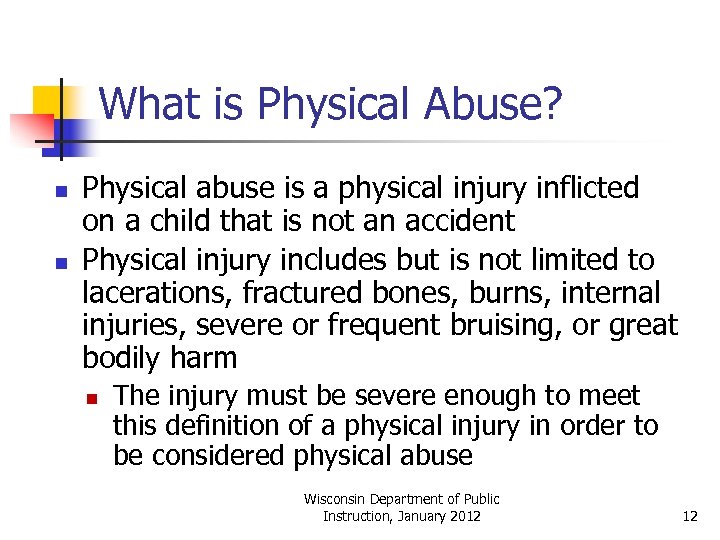 What is Physical Abuse?

- Physical abuse is a physical injury inflicted on a child that is not an accident
- Physical injury includes but is not limited to lacerations, fractured bones, burns, internal injuries, severe or frequent bruising, or great bodily harm
  - The injury must be severe enough to meet this definition of a physical injury in order to be considered physical abuse

Wisconsin Department of Public Instruction, January 2012

12